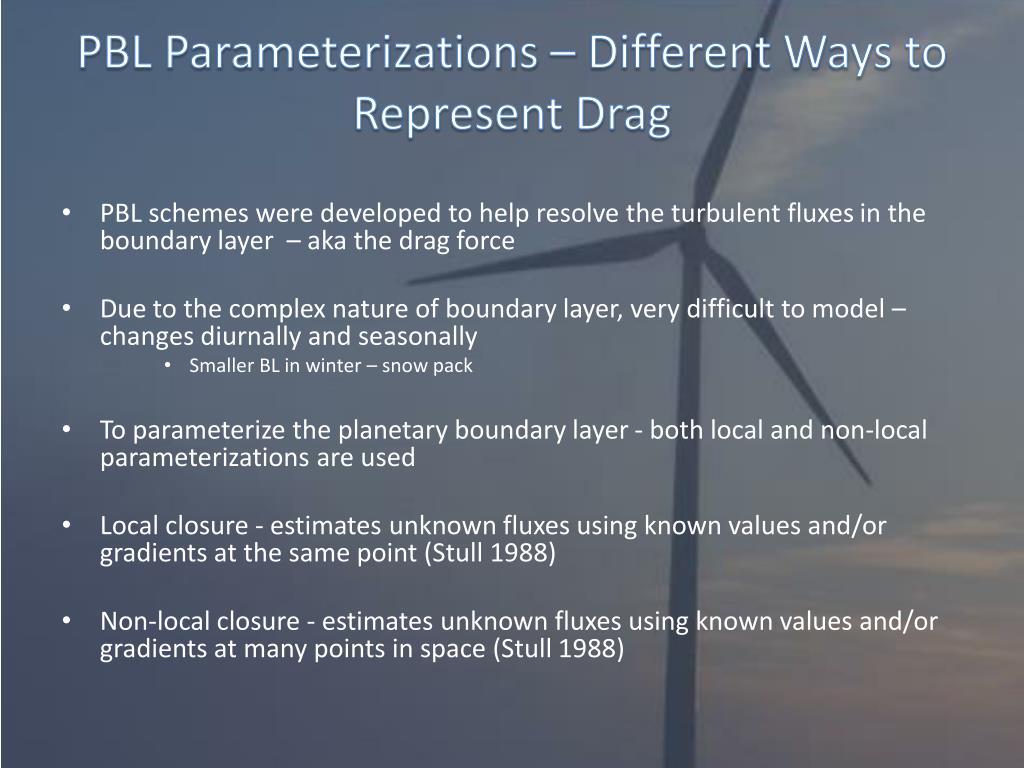 PBL Parameterizations – Different Ways to Represent Drag

• PBL schemes were developed to help resolve the turbulent fluxes in the boundary layer – aka the drag force

• Due to the complex nature of boundary layer, very difficult to model – changes diurnally and seasonally
  • Smaller BL in winter – snow pack

• To parameterize the planetary boundary layer - both local and non-local parameterizations are used

• Local closure - estimates unknown fluxes using known values and/or gradients at the same point (Stull 1988)

• Non-local closure - estimates unknown fluxes using known values and/or gradients at many points in space (Stull 1988)